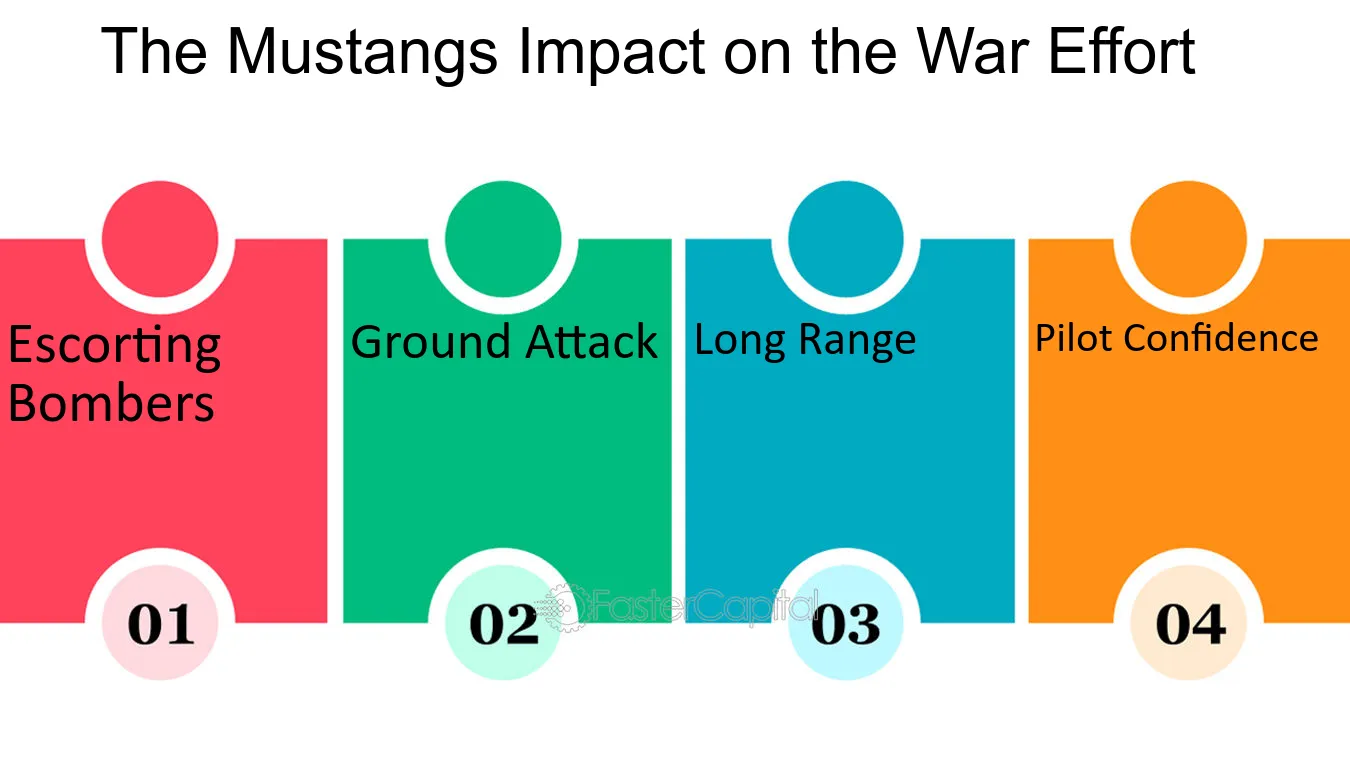 The Mustangs Impact on the War Effort

Escorting Bombers

01

Ground Attack

02

Long Range

03

Pilot Confidence

04

FasterCapital